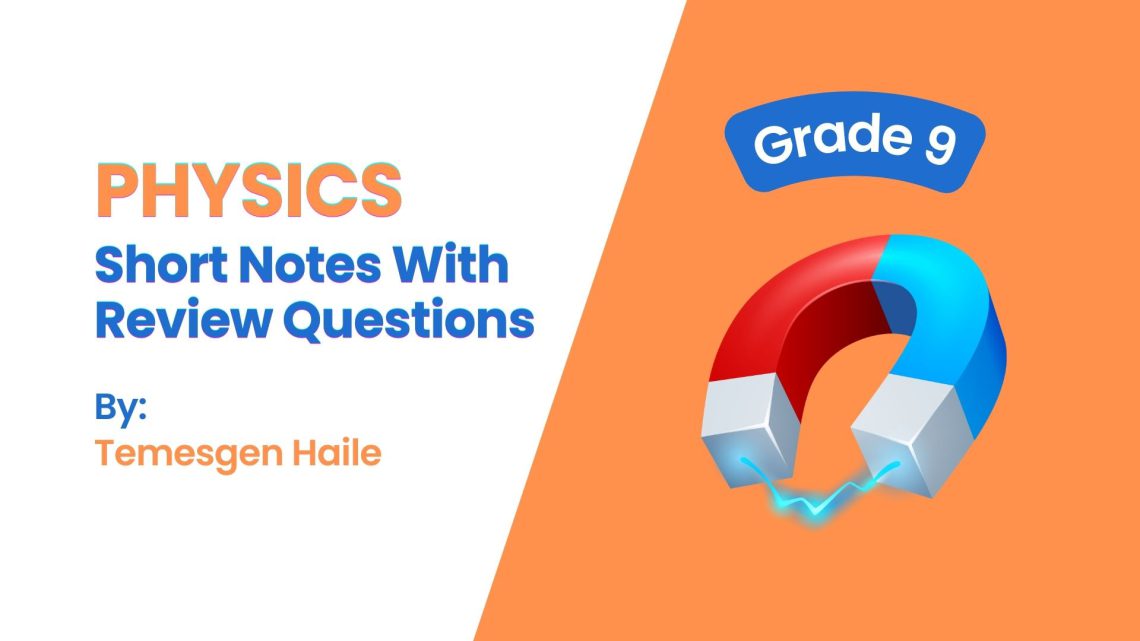 PHYSICS
Short Notes With Review Questions

By:
Temesgen Haile

Grade 9